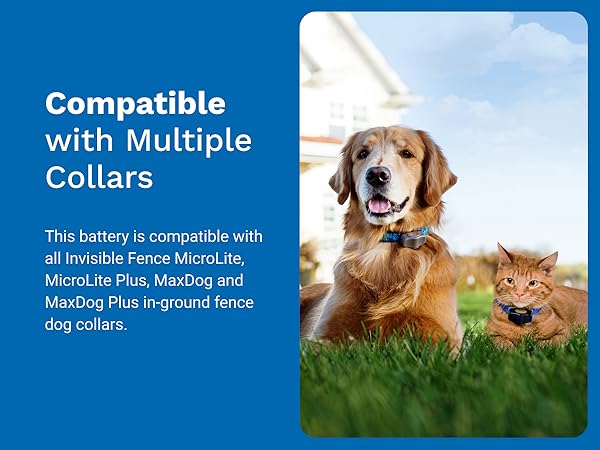 Compatible with Multiple Collars

This battery is compatible with all Invisible Fence MicroLite, MicroLite Plus, MaxDog and MaxDog Plus in-ground fence dog collars.